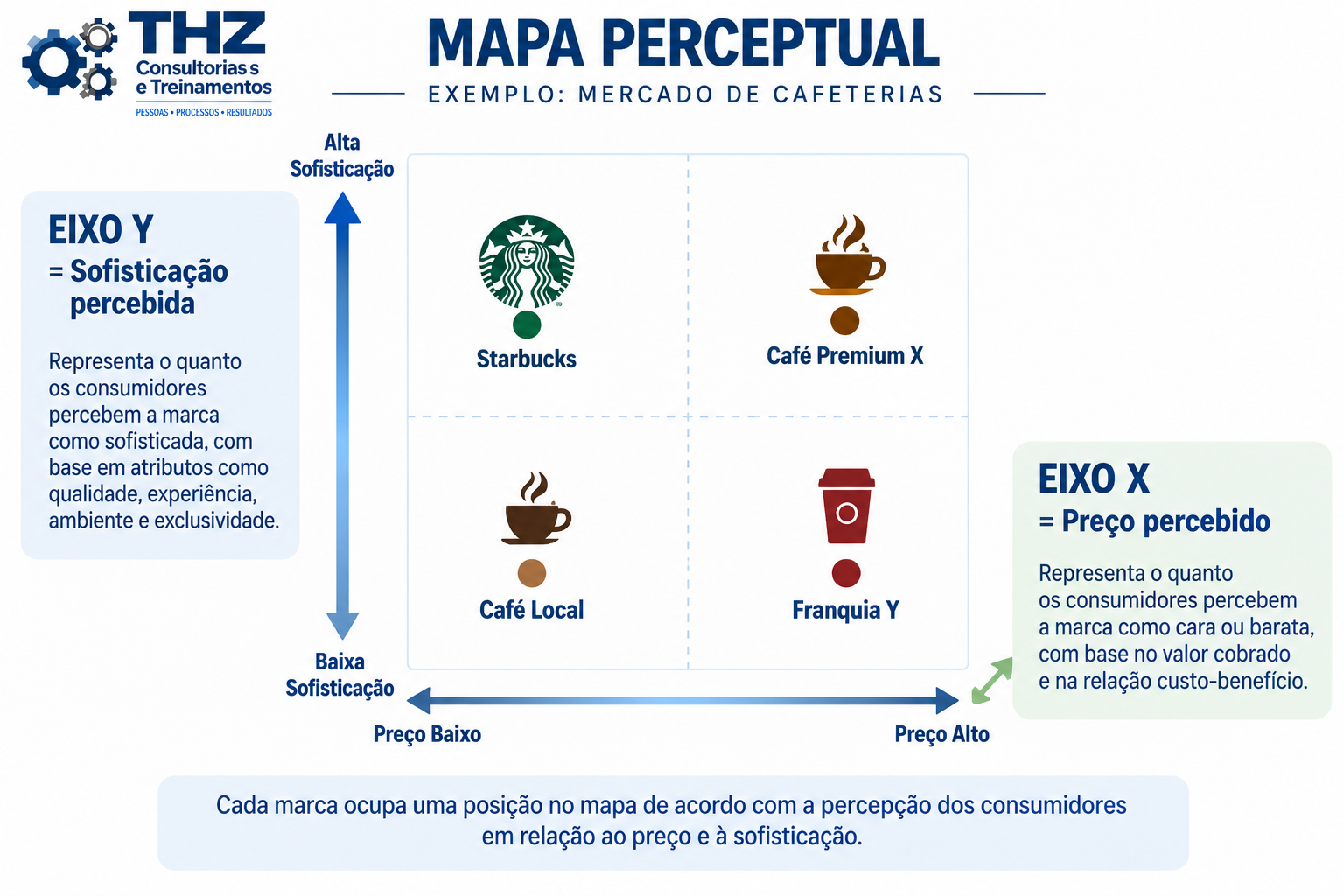 THZ
Consultorias s
e Treinamentos
PESSOAS • PROCESSOS • RESULTADOS

MAPA PERCEPTUAL
EXEMPLO: MERCADO DE CAFETERIAS

EIXO Y
= Sofisticação percebida

Representa o quanto os consumidores percebem a marca como sofisticada, com base em atributos como qualidade, experiência, ambiente e exclusividade.

Alta Sofisticação

Starbucks

Café Premium X

Café Local

Franquia Y

Baixa Sofisticação

Preço Baixo

Preço Alto

EIXO X
= Preço percebido

Representa o quanto os consumidores percebem a marca como cara ou barata, com base no valor cobrado e na relação custo-benefício.

Cada marca ocupa uma posição no mapa de acordo com a percepção dos consumidores em relação ao preço e à sofisticação.